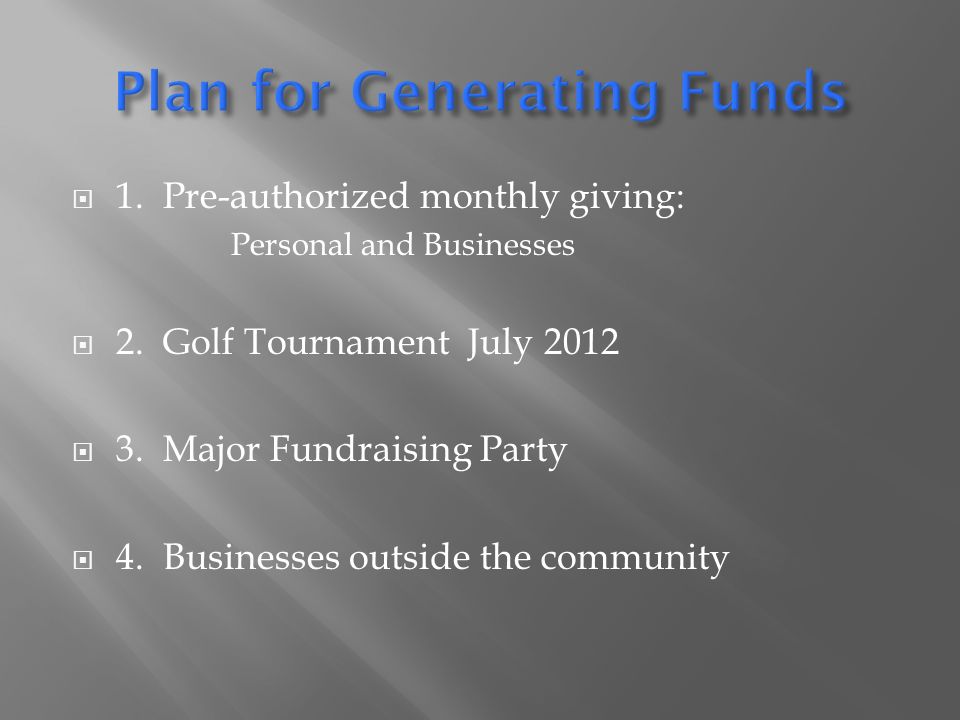 Plan for Generating Funds

1. Pre-authorized monthly giving:
Personal and Businesses

2. Golf Tournament July 2012

3. Major Fundraising Party

4. Businesses outside the community